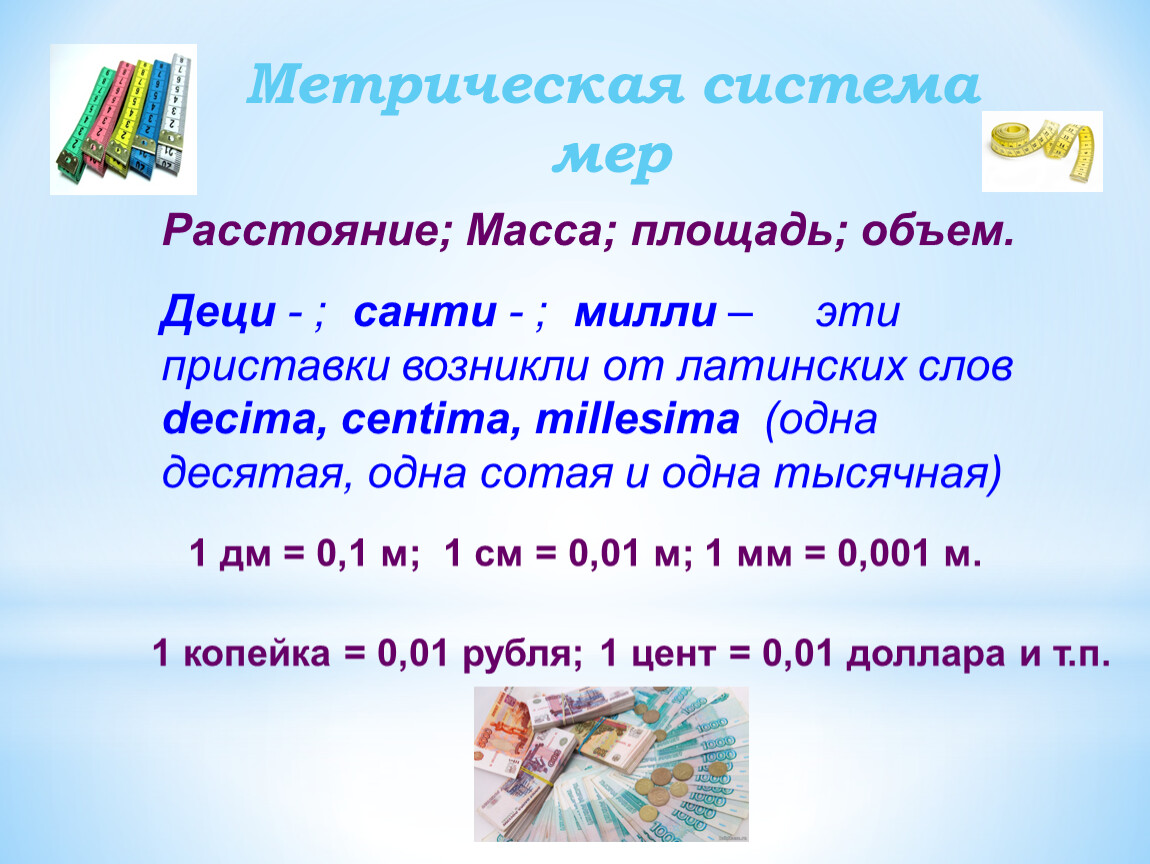 Метрическая система мер

Расстояние; Масса; площадь; объем.

Деци - ; санти - ; милли – эти приставки возникли от латинских слов decima, centima, millesima (одна десятая, одна сотая и одна тысячная)

1 дм = 0,1 м; 1 см = 0,01 м; 1 мм = 0,001 м.

1 копейка = 0,01 рубля; 1 цент = 0,01 доллара и т.п.